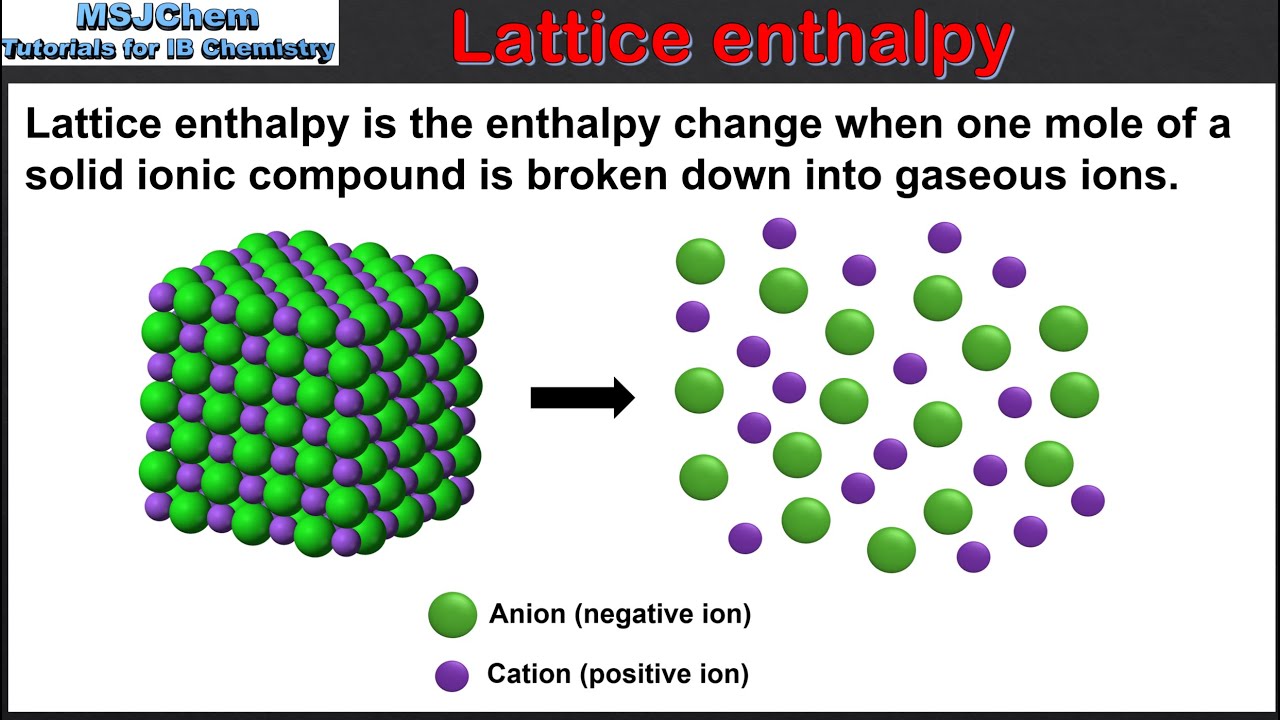 MSJChem
Tutorials for IB Chemistry

Lattice enthalpy

Lattice enthalpy is the enthalpy change when one mole of a solid ionic compound is broken down into gaseous ions.

Anion (negative ion)

Cation (positive ion)